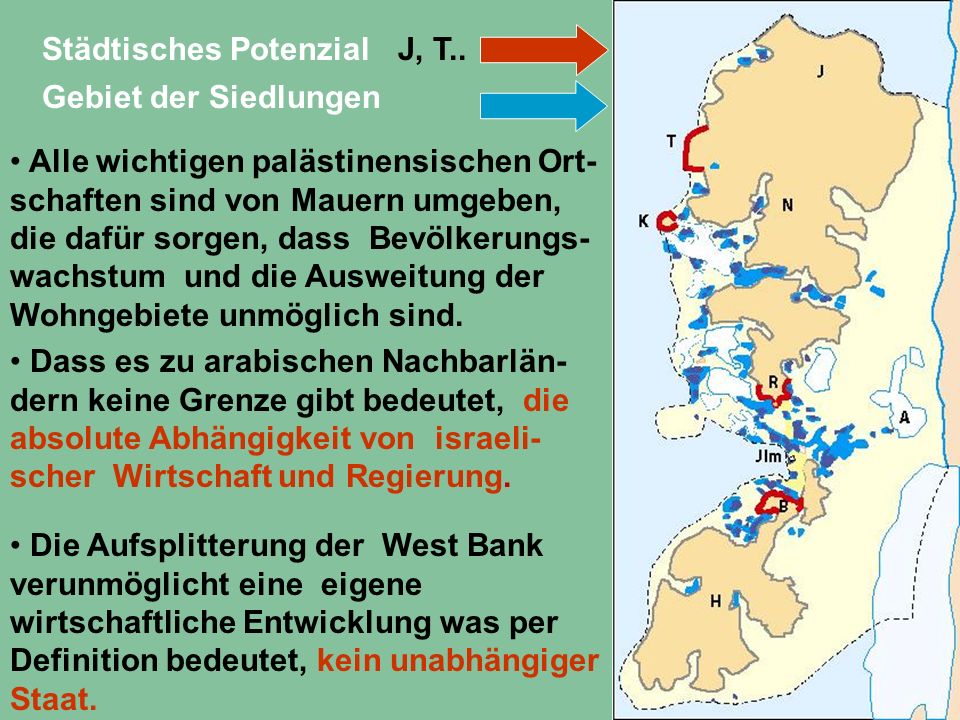 Städtisches Potenzial J, T..

Gebiet der Siedlungen

• Alle wichtigen palästinensischen Ortschaften sind von Mauern umgeben, die dafür sorgen, dass Bevölkerungswachstum und die Ausweitung der Wohngebiete unmöglich sind.

• Dass es zu arabischen Nachbarländern keine Grenze gibt bedeutet, die absolute Abhängigkeit von israelischer Wirtschaft und Regierung.

• Die Aufsplitterung der West Bank verunmöglicht eine eigene wirtschaftliche Entwicklung was per Definition bedeutet, kein unabhängiger Staat.

J
T
N
K
R
A
Jlm
B
H